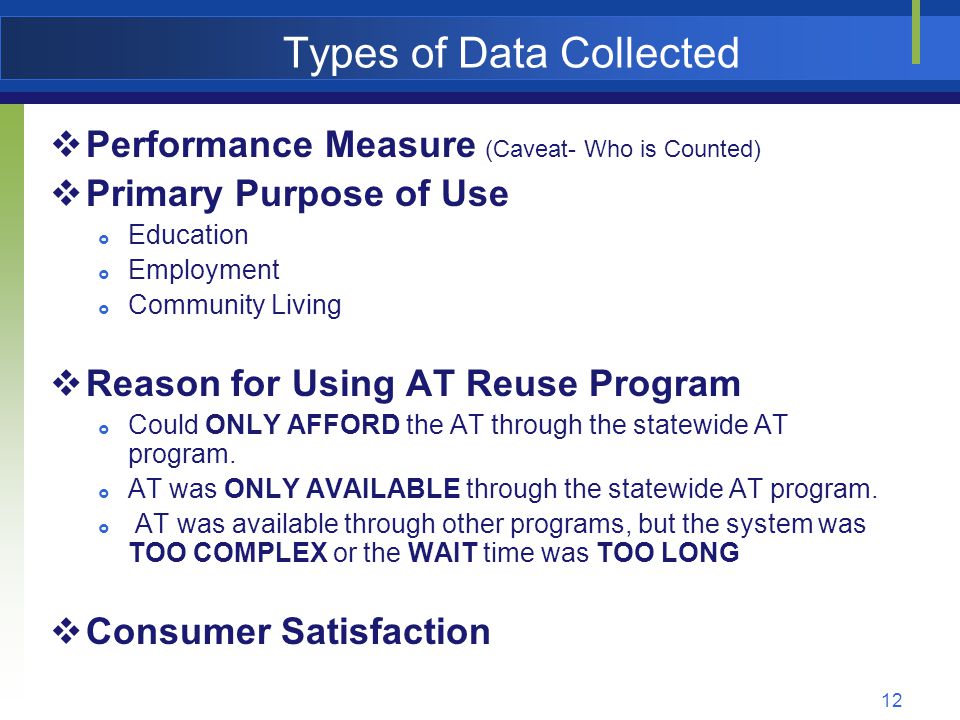 Types of Data Collected

❖ Performance Measure (Caveat- Who is Counted)

❖ Primary Purpose of Use

- Education
- Employment
- Community Living

❖ Reason for Using AT Reuse Program

- Could ONLY AFFORD the AT through the statewide AT program.
- AT was ONLY AVAILABLE through the statewide AT program.
- AT was available through other programs, but the system was TOO COMPLEX or the WAIT time was TOO LONG

❖ Consumer Satisfaction

12